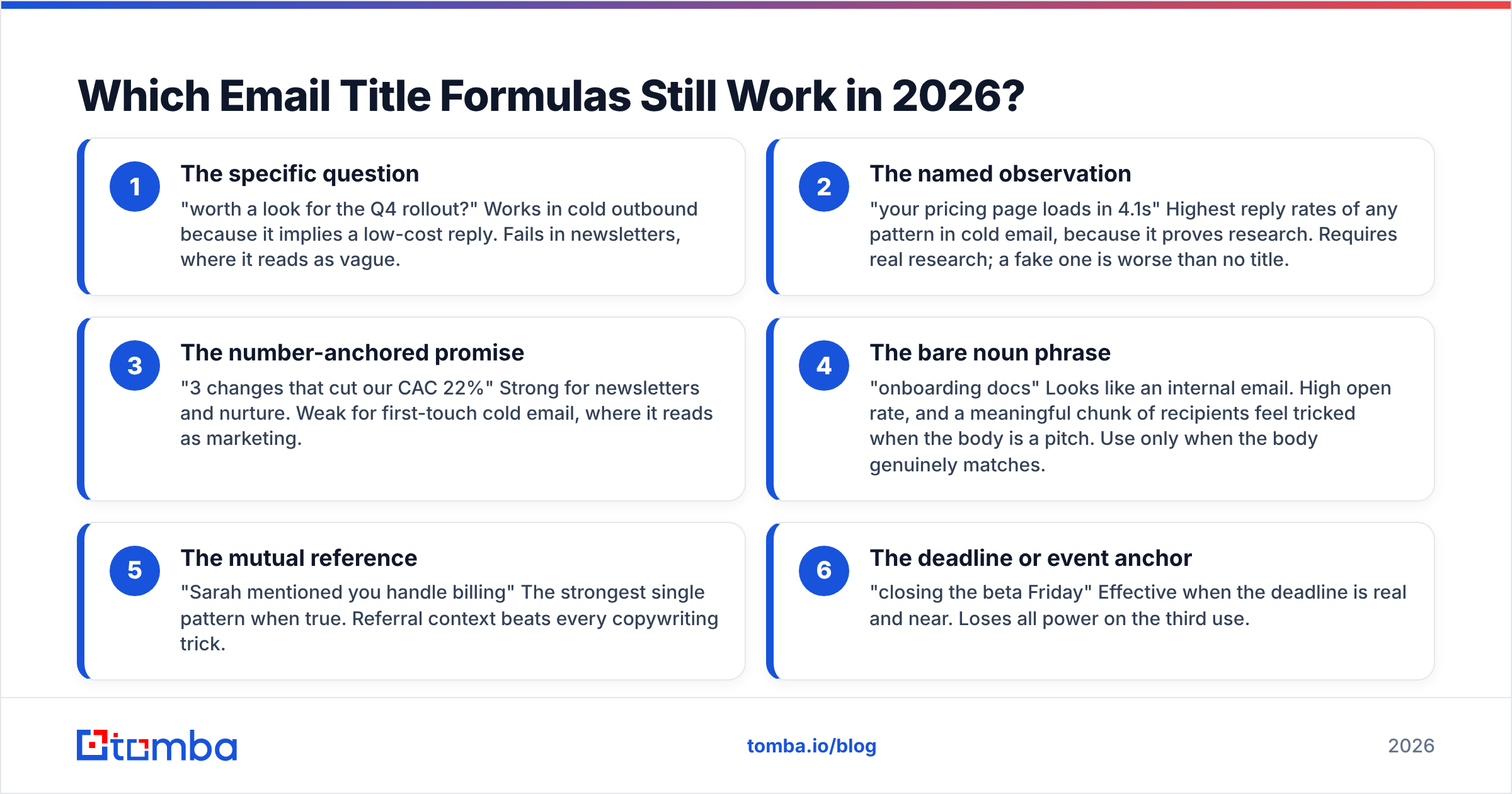 Which Email Title Formulas Still Work in 2026?

1
The specific question
"worth a look for the Q4 rollout?" Works in cold outbound because it implies a low-cost reply. Fails in newsletters, where it reads as vague.

2
The named observation
"your pricing page loads in 4.1s" Highest reply rates of any pattern in cold email, because it proves research. Requires real research; a fake one is worse than no title.

3
The number-anchored promise
"3 changes that cut our CAC 22%" Strong for newsletters and nurture. Weak for first-touch cold email, where it reads as marketing.

4
The bare noun phrase
"onboarding docs" Looks like an internal email. High open rate, and a meaningful chunk of recipients feel tricked when the body is a pitch. Use only when the body genuinely matches.

5
The mutual reference
"Sarah mentioned you handle billing" The strongest single pattern when true. Referral context beats every copywriting trick.

6
The deadline or event anchor
"closing the beta Friday" Effective when the deadline is real and near. Loses all power on the third use.

tomba

tomba.io/blog

2026